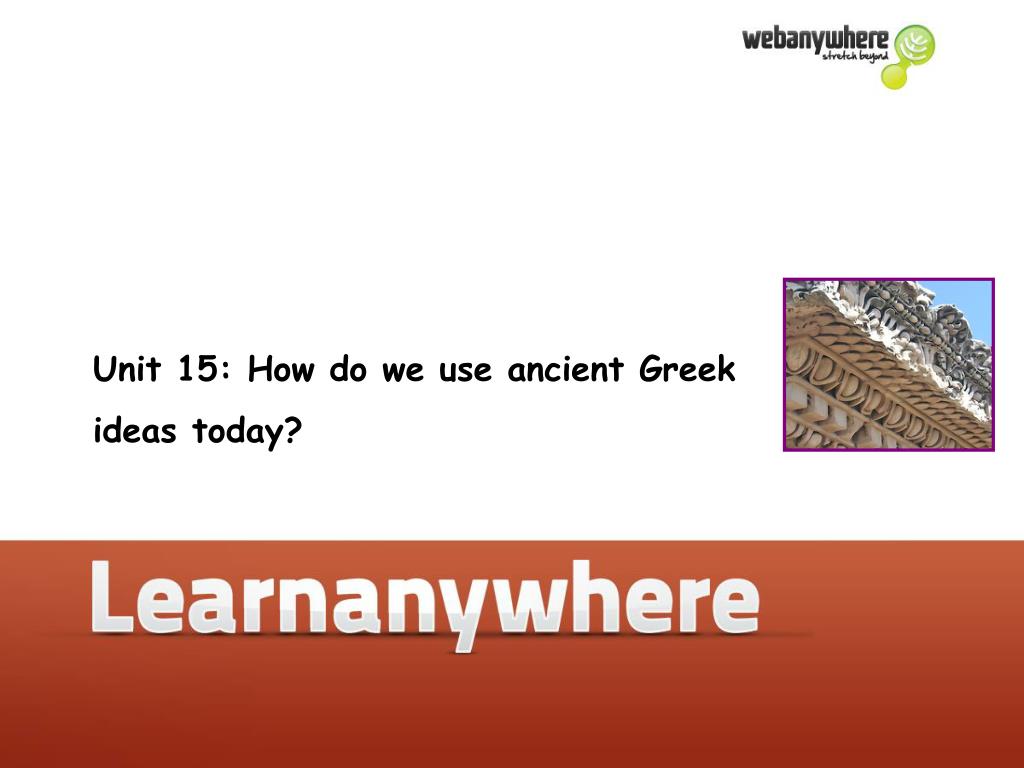 webanywhere
stretch beyond

Unit 15: How do we use ancient Greek ideas today?

Learnanywhere